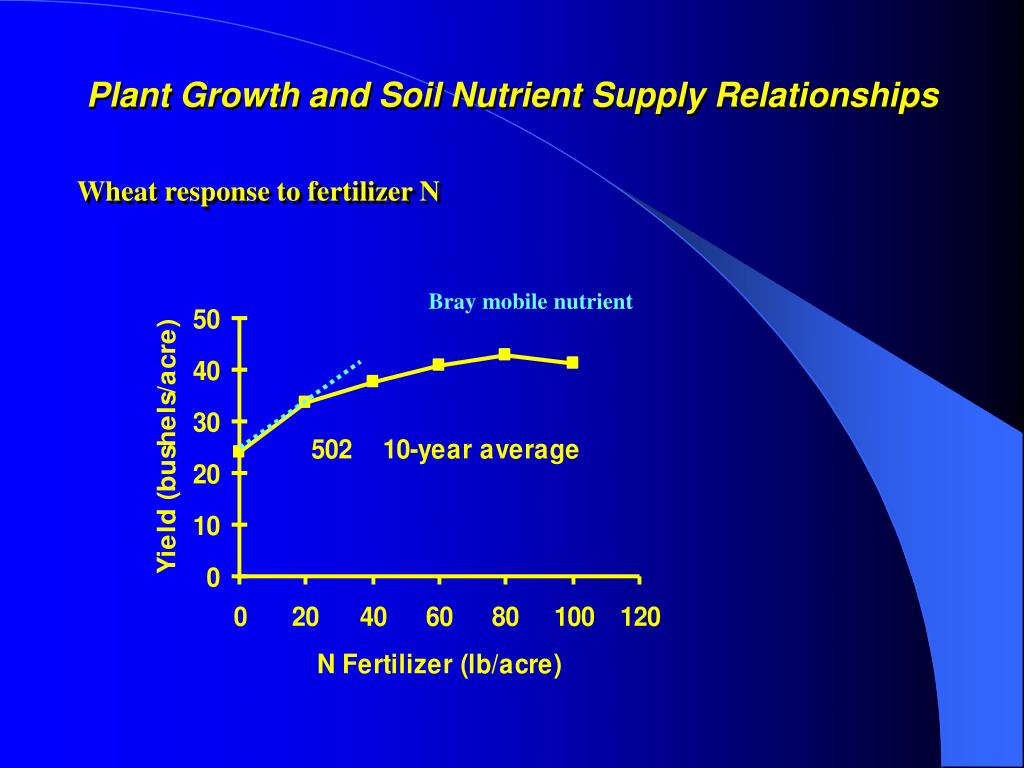 Plant Growth and Soil Nutrient Supply Relationships

Wheat response to fertilizer N

Bray mobile nutrient

Yield (bushels/acre)

50
40
30
20
10
0

502 10-year average

0 20 40 60 80 100 120

N Fertilizer (lb/acre)